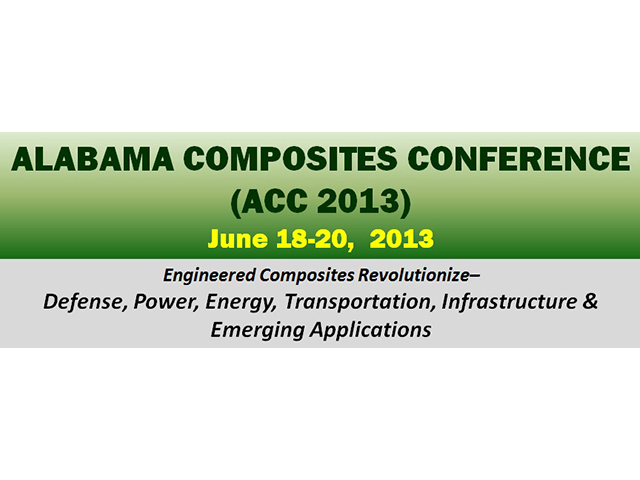 ALABAMA COMPOSITES CONFERENCE
(ACC 2013)
June 18-20, 2013

Engineered Composites Revolutionize–
Defense, Power, Energy, Transportation, Infrastructure & Emerging Applications